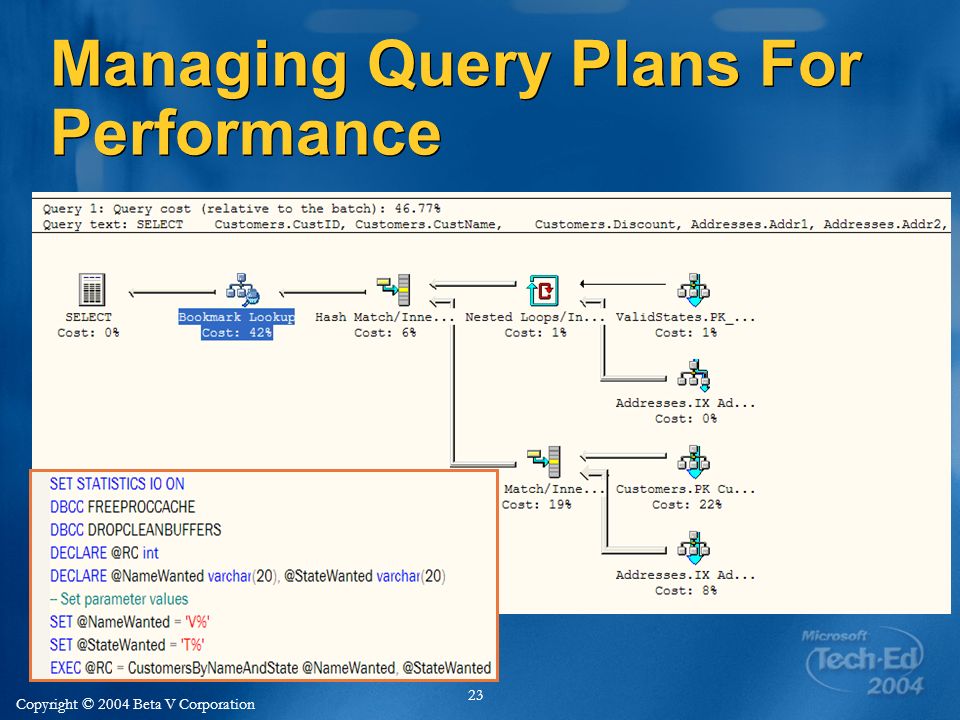 Managing Query Plans For Performance

Query 1: Query cost (relative to the batch): 46.77%
Query text: SELECT Customers.CustID, Customers.CustName, Customers.Discount, Addresses.Addr1, Addresses.Addr2,

SELECT
Cost: 0%

Bookmark Lookup
Cost: 42%

Hash Match/Inne...
Cost: 6%

Nested Loops/In...
Cost: 1%

ValidStates.PK_...
Cost: 1%

Addresses.IX Ad...
Cost: 0%

Match/Inne...
Cost: 19%

Customers.PK Cu...
Cost: 22%

Addresses.IX Ad...
Cost: 8%

SET STATISTICS IO ON
DBCC FREEPROCCACHE
DBCC DROPCLEANBUFFERS
DECLARE @RC int
DECLARE @NameWanted varchar(20), @StateWanted varchar(20)
-- Set parameter values
SET @NameWanted = 'V%'
SET @StateWanted = 'T%'
EXEC @RC = CustomersByNameAndState @NameWanted, @StateWanted

Microsoft Tech·Ed 2004

23

Copyright © 2004 Beta V Corporation